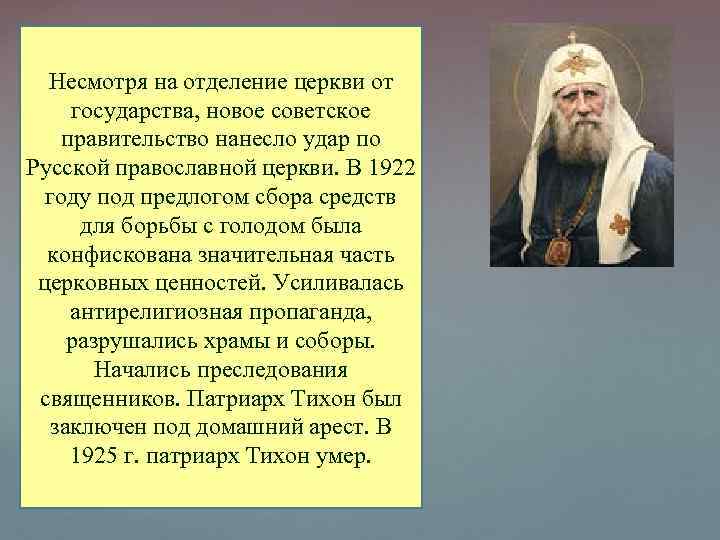 Несмотря на отделение церкви от государства, новое советское правительство нанесло удар по Русской православной церкви. В 1922 году под предлогом сбора средств для борьбы с голодом была конфискована значительная часть церковных ценностей. Усиливалась антирелигиозная пропаганда, разрушались храмы и соборы. Начались преследования священников. Патриарх Тихон был заключен под домашний арест. В 1925 г. патриарх Тихон умер.